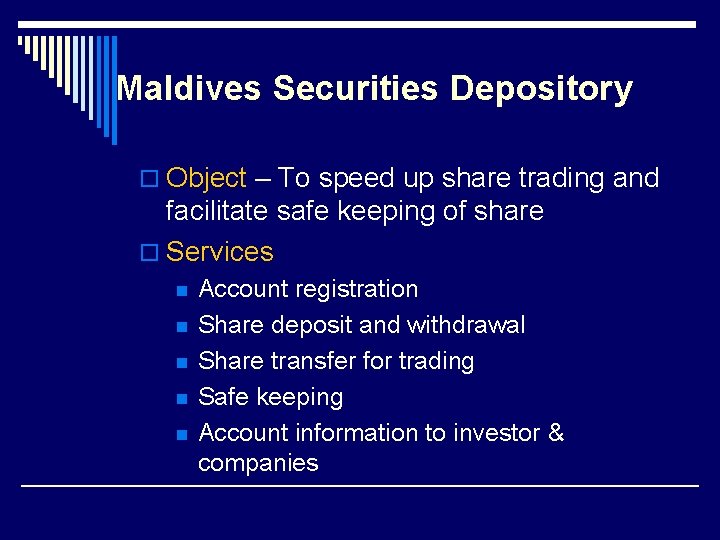 Maldives Securities Depository

☐ Object – To speed up share trading and facilitate safe keeping of share

☐ Services

• Account registration
• Share deposit and withdrawal
• Share transfer for trading
• Safe keeping
• Account information to investor & companies